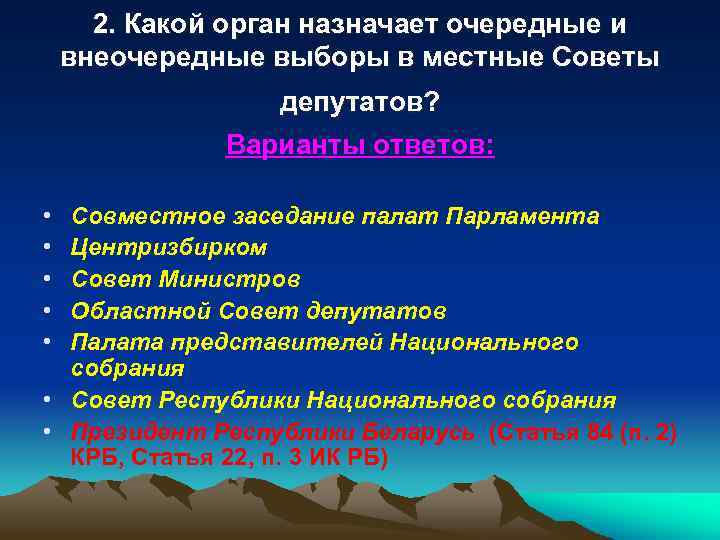 2. Какой орган назначает очередные и внеочередные выборы в местные Советы депутатов?

Варианты ответов:

• Совместное заседание палат Парламента
• Центризбирком
• Совет Министров
• Областной Совет депутатов
• Палата представителей Национального собрания
• Совет Республики Национального собрания
• Президент Республики Беларусь (Статья 84 (п. 2) КРБ, Статья 22, п. 3 ИК РБ)